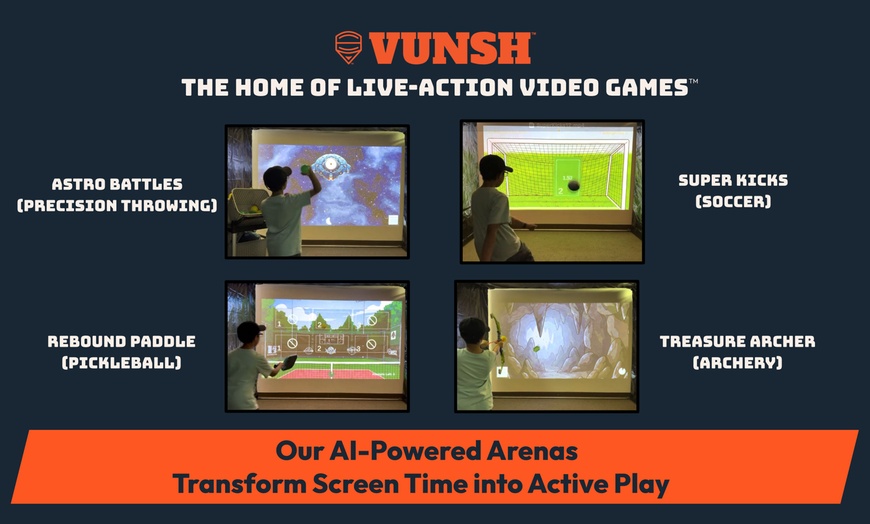 VUNSH™

THE HOME OF LIVE-ACTION VIDEO GAMES™

ASTRO BATTLES (PRECISION THROWING)

SUPER KICKS (SOCCER)

REBOUND PADDLE (PICKLEBALL)

TREASURE ARCHER (ARCHERY)

Our AI-Powered Arenas
Transform Screen Time into Active Play